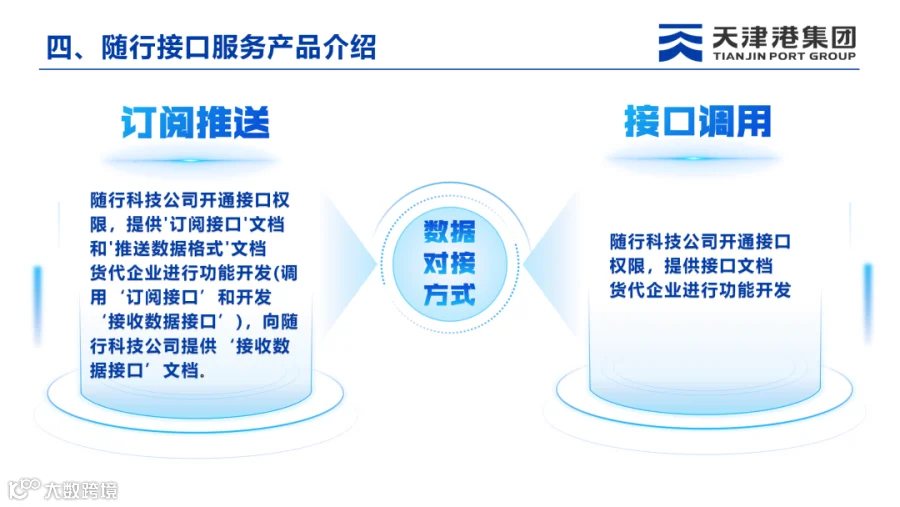 四、随行接口服务产品介绍

天津港集团
TIANJIN PORT GROUP

订阅推送

随行科技公司开通接口权限，提供'订阅接口'文档和'推送数据格式'文档
货代企业进行功能开发(调用‘订阅接口’和开发‘接收数据接口’)，向随行科技公司提供‘接收数据接口’文档.

数据对接方式

接口调用

随行科技公司开通接口权限，提供接口文档
货代企业进行功能开发

大数跨境